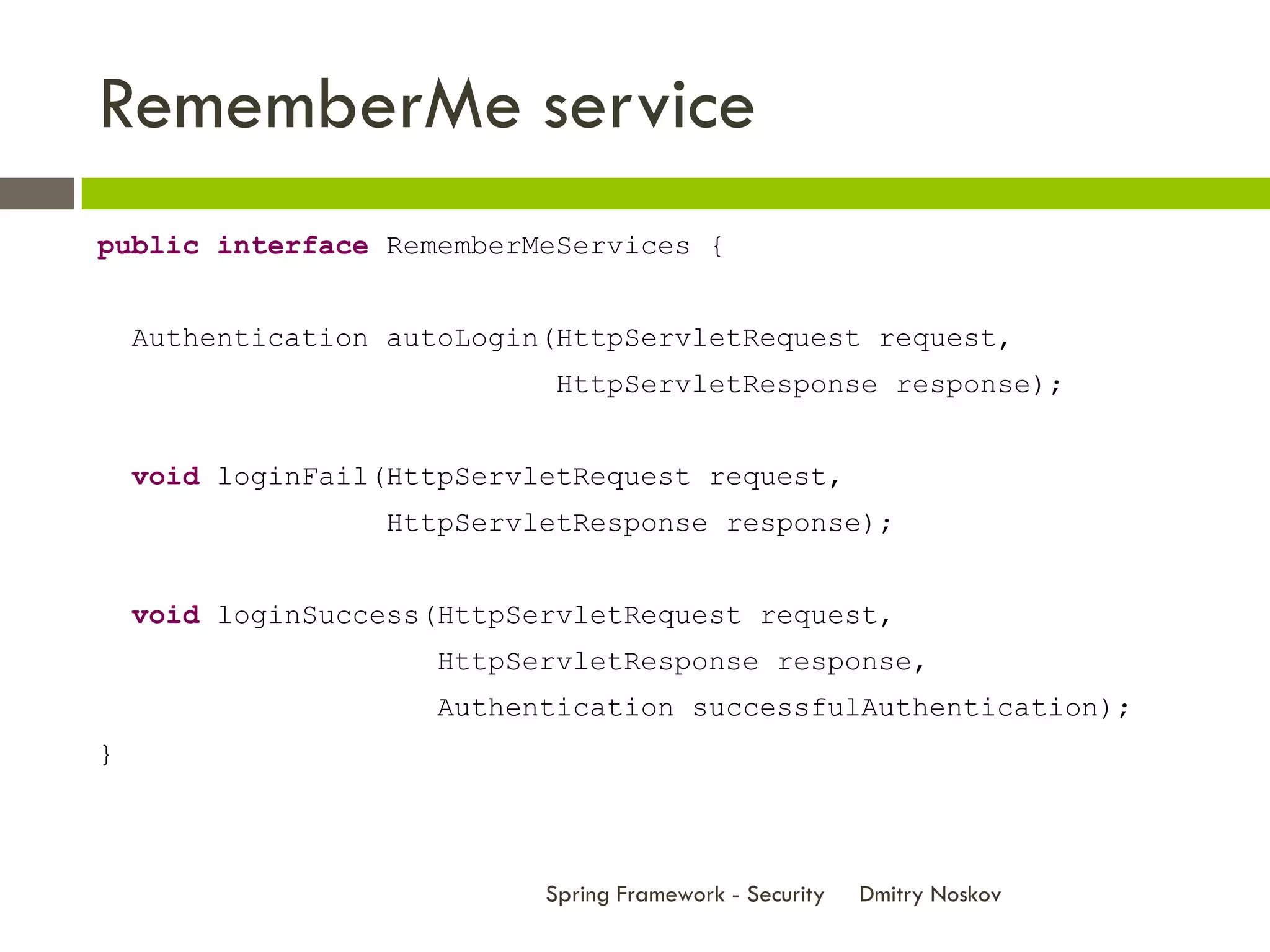 RememberMe service

public interface RememberMeServices {

  Authentication autoLogin(HttpServletRequest request,
                           HttpServletResponse response);

  void loginFail(HttpServletRequest request,
                 HttpServletResponse response);

  void loginSuccess(HttpServletRequest request,
                    HttpServletResponse response,
                    Authentication successfulAuthentication);
}

Spring Framework - Security Dmitry Noskov